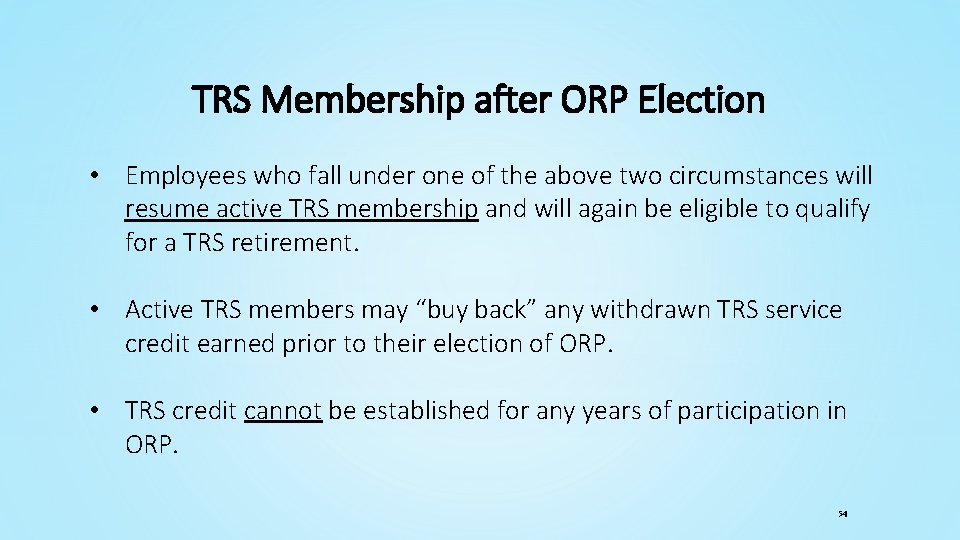 TRS Membership after ORP Election

• Employees who fall under one of the above two circumstances will resume active TRS membership and will again be eligible to qualify for a TRS retirement.

• Active TRS members may “buy back” any withdrawn TRS service credit earned prior to their election of ORP.

• TRS credit cannot be established for any years of participation in ORP.

54